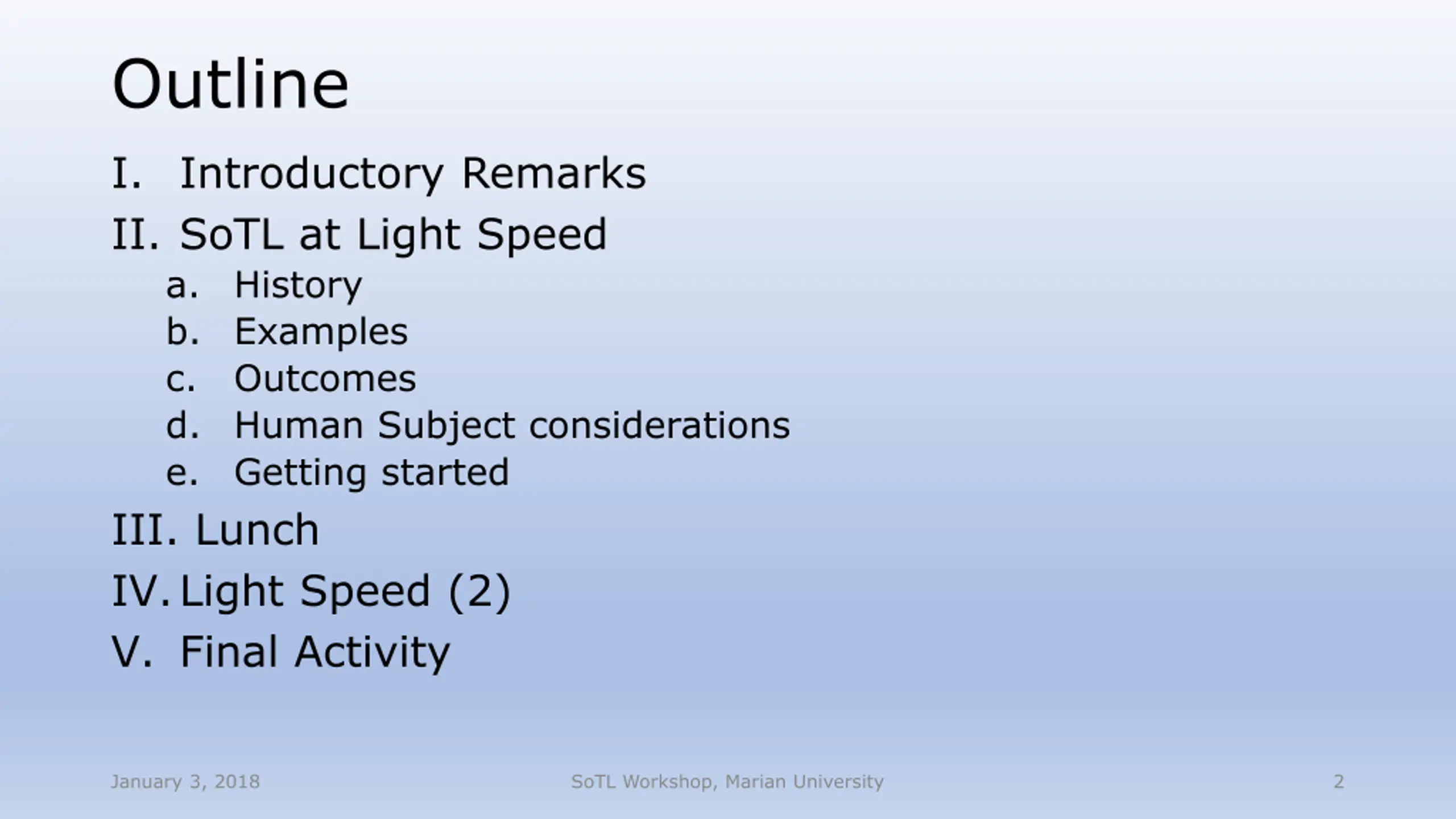 Outline

I. Introductory Remarks

II. SoTL at Light Speed

a. History
b. Examples
c. Outcomes
d. Human Subject considerations
e. Getting started

III. Lunch

IV. Light Speed (2)

V. Final Activity

January 3, 2018

SoTL Workshop, Marian University

2